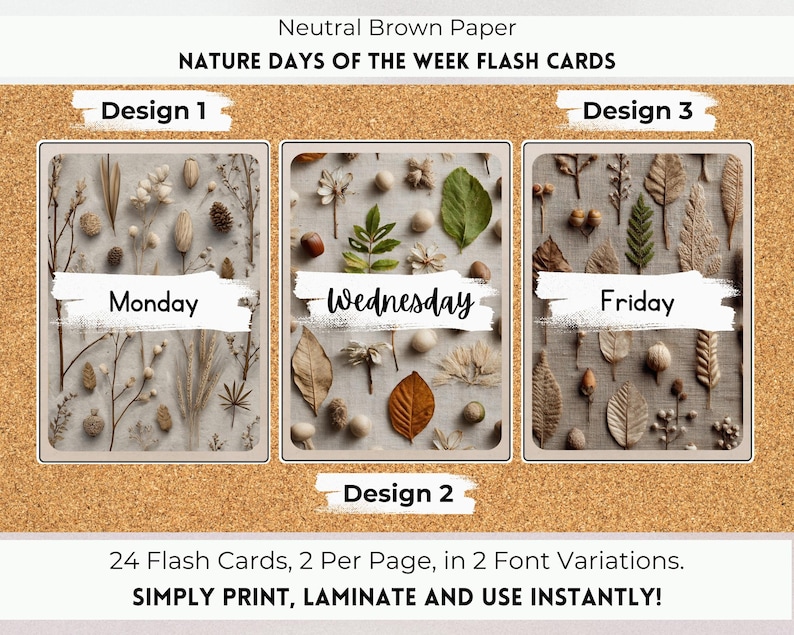 Neutral Brown Paper
NATURE DAYS OF THE WEEK FLASH CARDS

Design 1

Design 3

Monday

Wednesday

Friday

Design 2

24 Flash Cards, 2 Per Page, in 2 Font Variations.
SIMPLY PRINT, LAMINATE AND USE INSTANTLY!